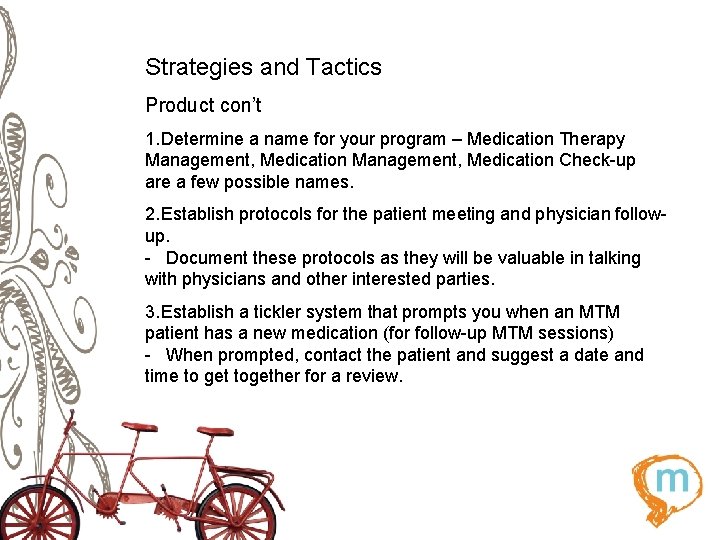 Strategies and Tactics

Product con't

1.Determine a name for your program – Medication Therapy Management, Medication Management, Medication Check-up are a few possible names.

2.Establish protocols for the patient meeting and physician follow-up.
- Document these protocols as they will be valuable in talking with physicians and other interested parties.

3.Establish a tickler system that prompts you when an MTM patient has a new medication (for follow-up MTM sessions)
- When prompted, contact the patient and suggest a date and time to get together for a review.

m